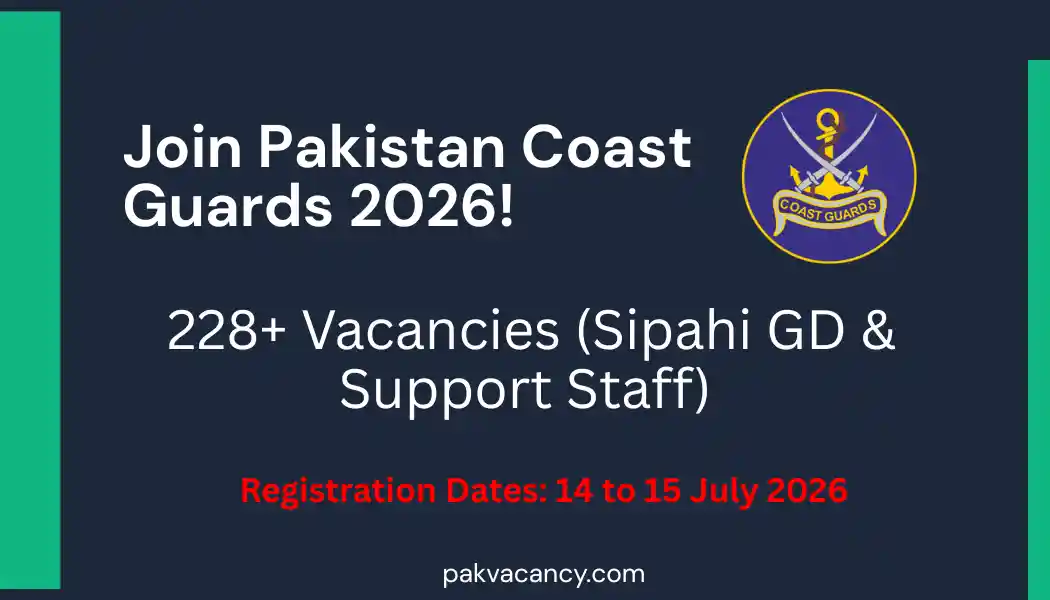 Join Pakistan Coast Guards 2026!

COAST GUARDS

228+ Vacancies (Sipahi GD & Support Staff)

Registration Dates: 14 to 15 July 2026

pakvacancy.com